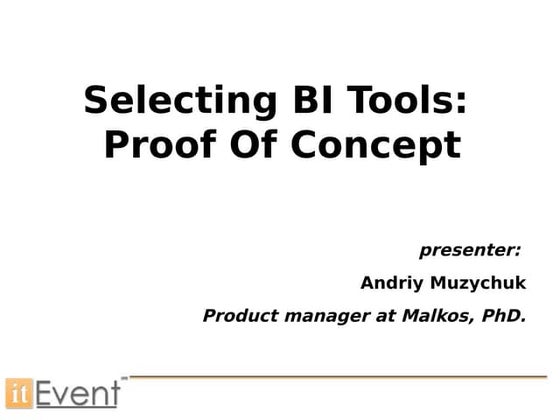 Selecting BI Tools:
Proof Of Concept

presenter:

Andriy Muzychuk

Product manager at Malkos, PhD.

itEvent™